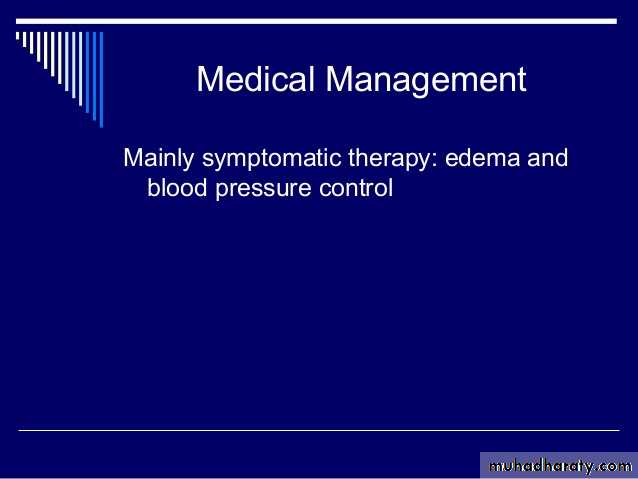 Medical Management

Mainly symptomatic therapy: edema and blood pressure control

muhadharaty.com